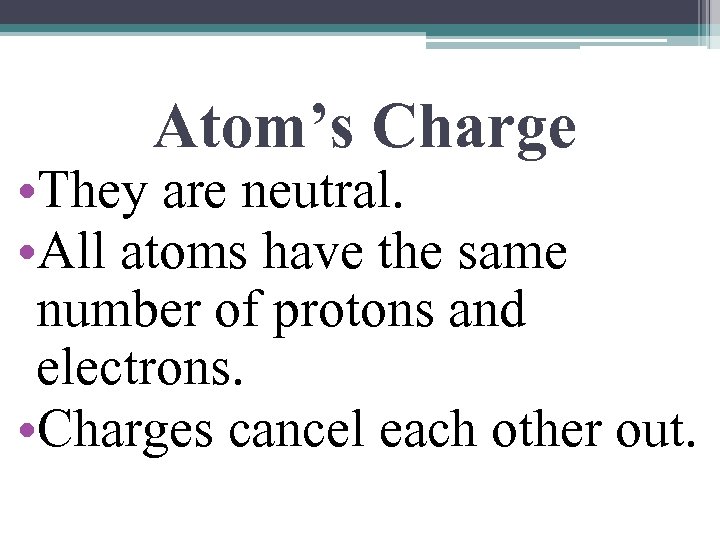 Atom’s Charge

•They are neutral.

•All atoms have the same number of protons and electrons.

•Charges cancel each other out.